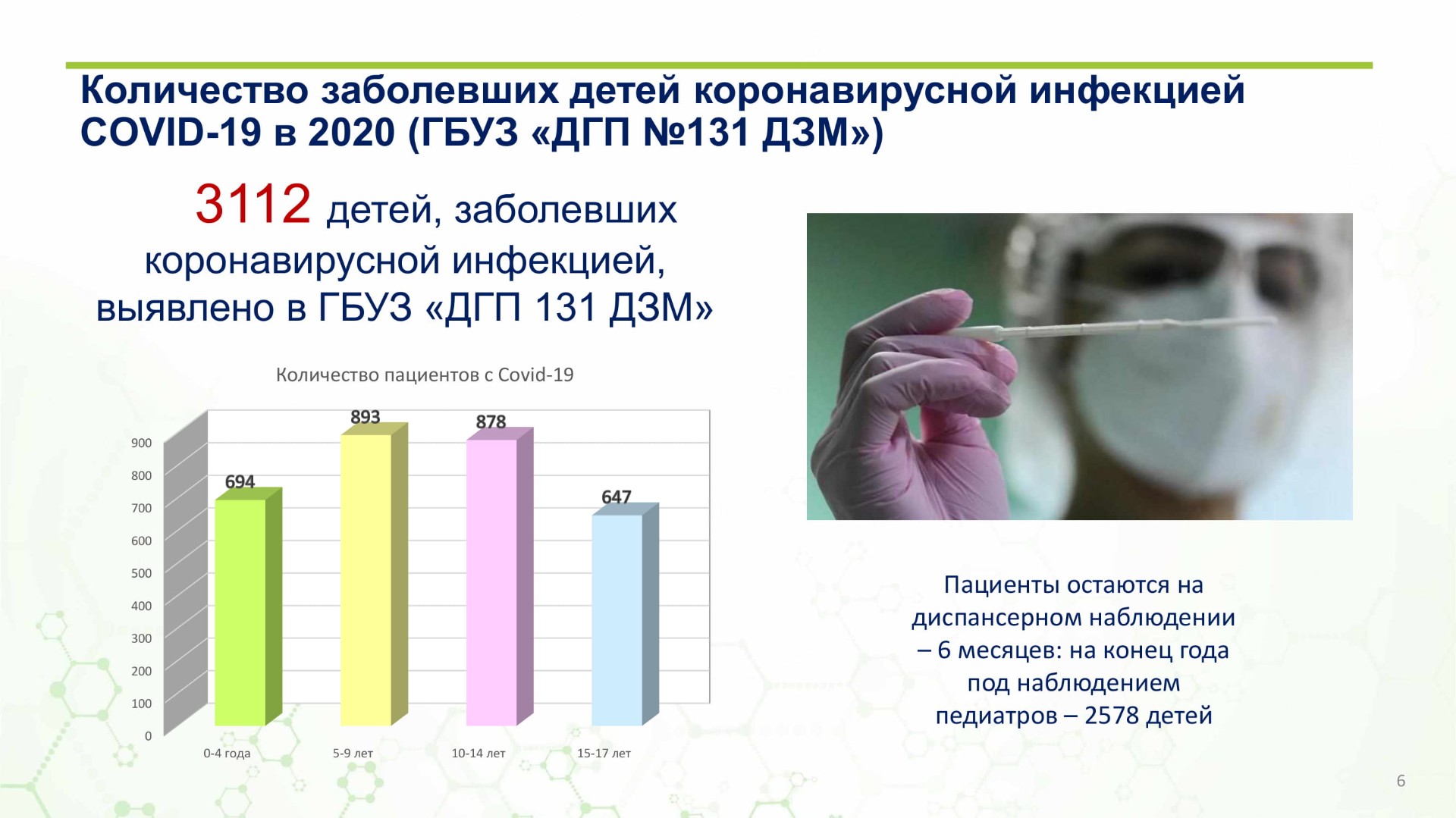 Количество заболевших детей коронавирусной инфекцией COVID-19 в 2020 (ГБУЗ «ДГП №131 ДЗМ»)

3112 детей, заболевших коронавирусной инфекцией, выявлено в ГБУЗ «ДГП 131 ДЗМ»

Количество пациентов с Covid-19

900
800
700
600
500
400
300
200
100
0

694
893
878
647

0-4 года
5-9 лет
10-14 лет
15-17 лет

Пациенты остаются на диспансерном наблюдении – 6 месяцев: на конец года под наблюдением педиатров – 2578 детей

6